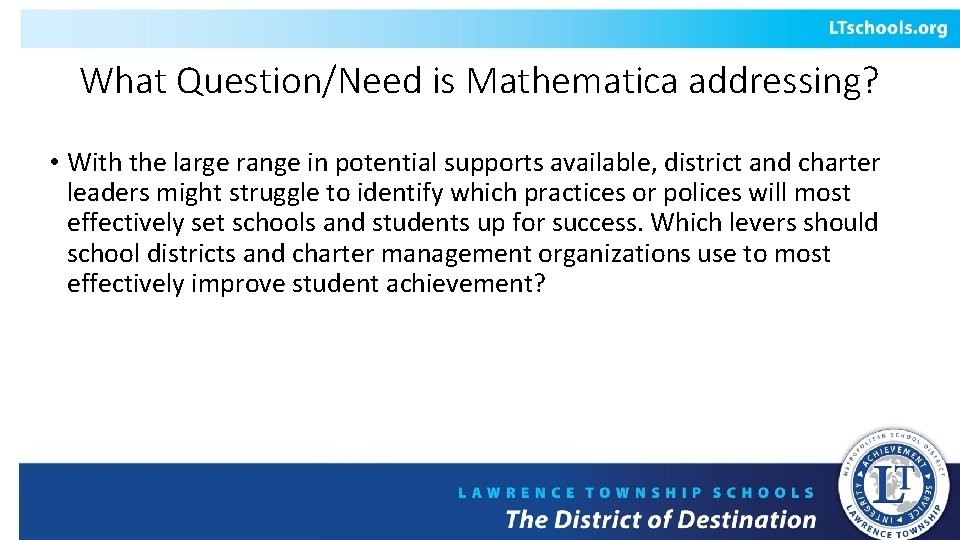 LTschools.org

What Question/Need is Mathematica addressing?

• With the large range in potential supports available, district and charter leaders might struggle to identify which practices or polices will most effectively set schools and students up for success. Which levers should school districts and charter management organizations use to most effectively improve student achievement?

LAWRENCE TOWNSHIP SCHOOLS
The District of Destination

METROPOLITAN SCHOOL DISTRICT
ACHIEVEMENT
INTEGRITY
SERVICE
LT
LAWRENCE TOWNSHIP